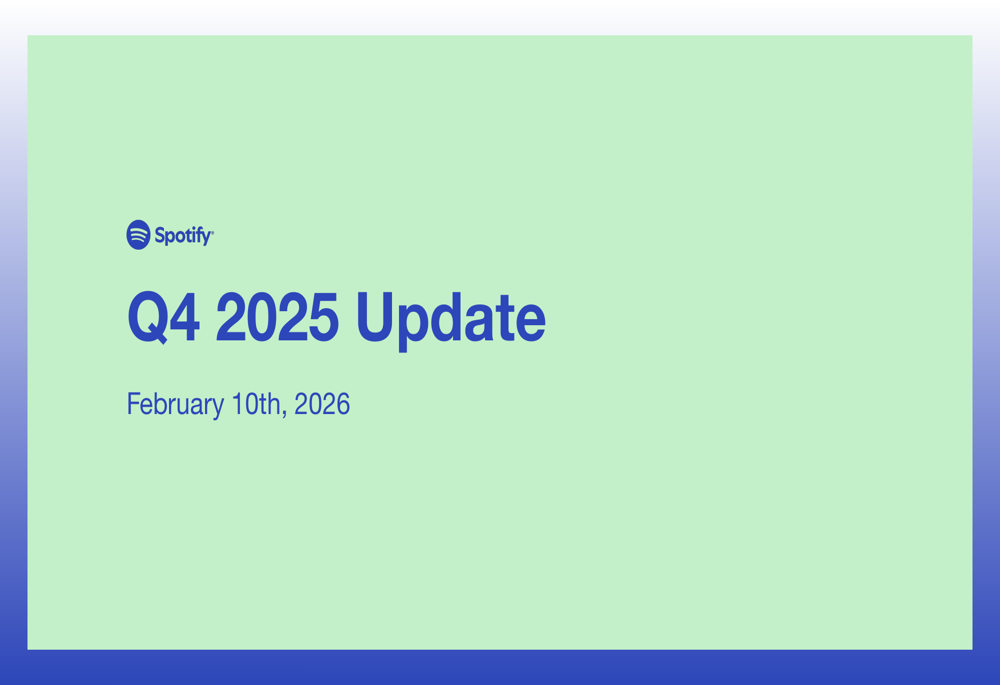 Spotify

Q4 2025 Update

February 10th, 2026